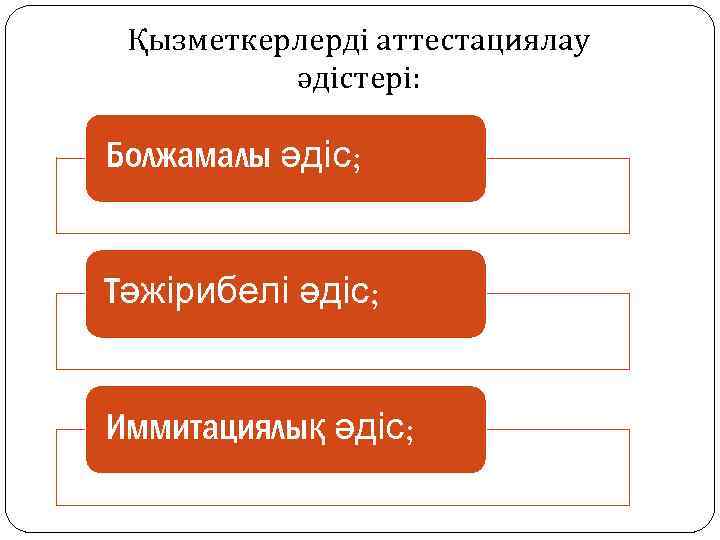 Қызметкерлерді аттестациялау әдістері:

Болжамалы әдіс;

Тәжірибелі әдіс;

Иммитациялық әдіс;